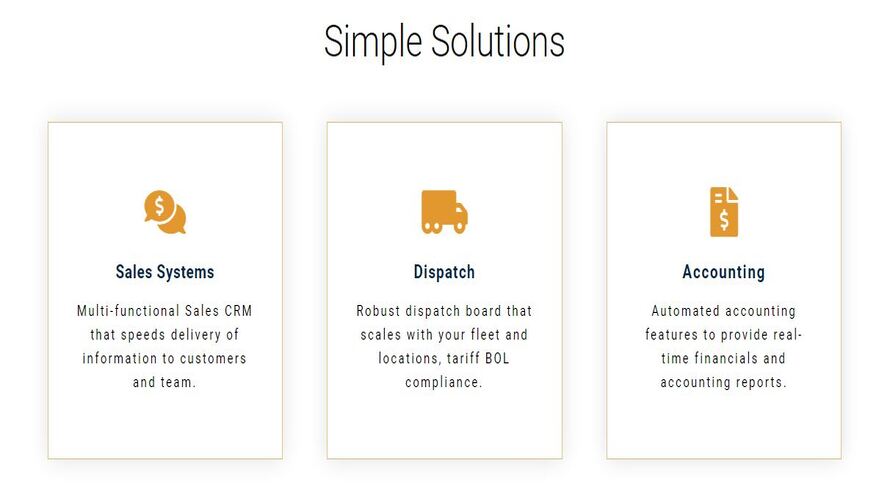 Simple Solutions

Sales Systems

Multi-functional Sales CRM that speeds delivery of information to customers and team.

Dispatch

Robust dispatch board that scales with your fleet and locations, tariff BOL compliance.

Accounting

Automated accounting features to provide real-time financials and accounting reports.